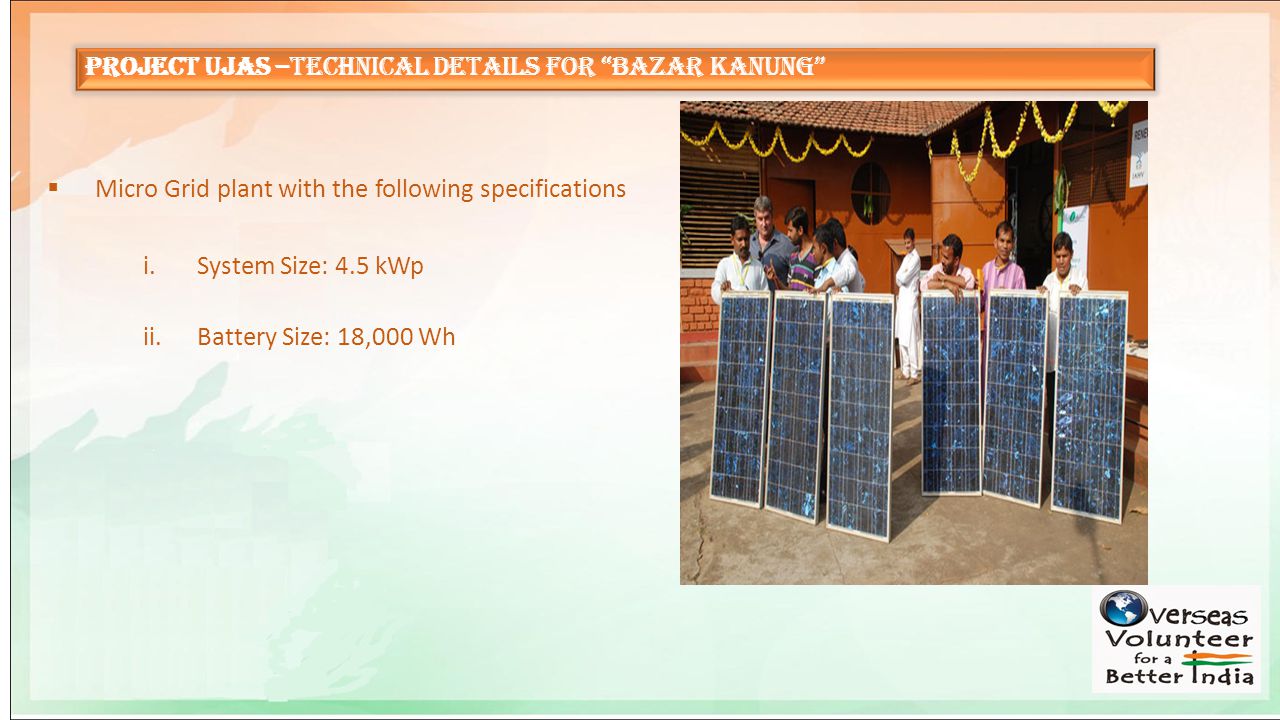 PROJECT UJAS –TECHNICAL DETAILS FOR “BAZAR KANUNG”

▪ Micro Grid plant with the following specifications

i. System Size: 4.5 kWp

ii. Battery Size: 18,000 Wh

Overseas Volunteer for a Better India